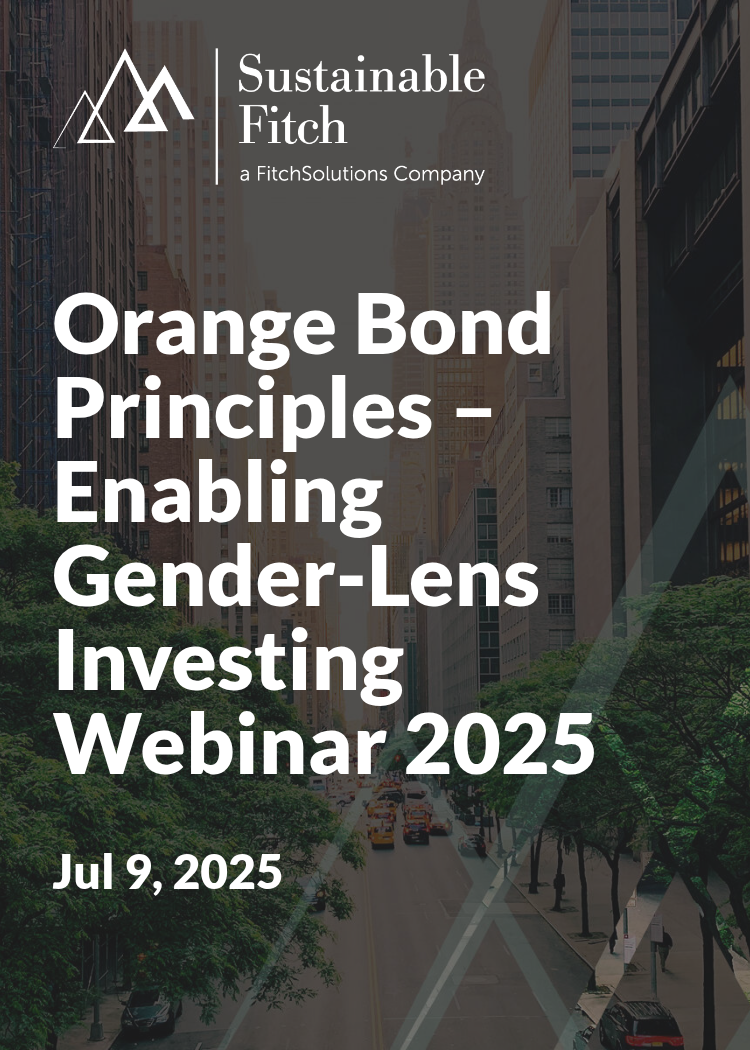 Sustainable Fitch
a FitchSolutions Company

Orange Bond Principles – Enabling Gender-Lens Investing Webinar 2025

Jul 9, 2025